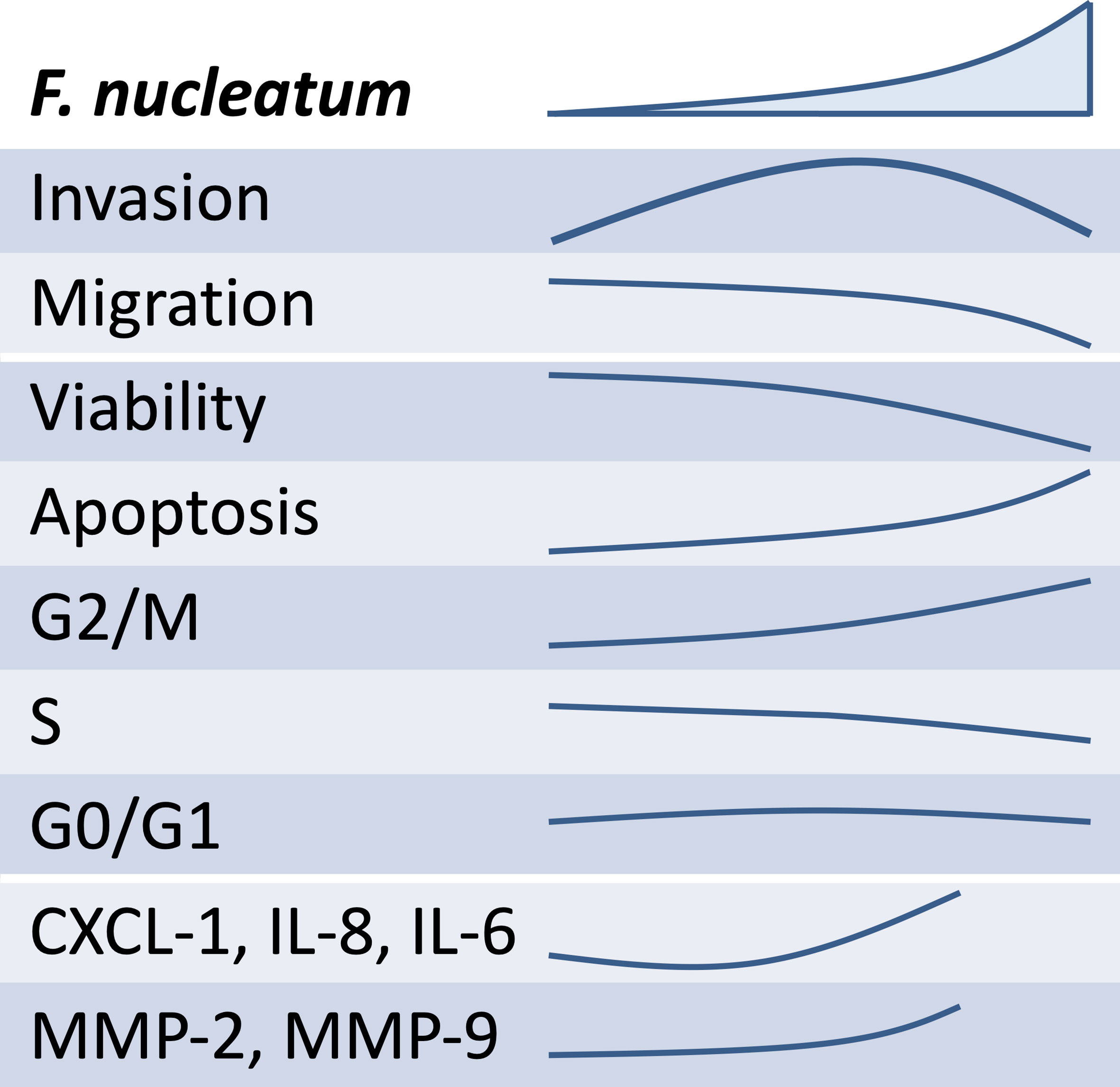 F. nucleatum

Invasion

Migration

Viability

Apoptosis

G2/M

S

G0/G1

CXCL-1, IL-8, IL-6

MMP-2, MMP-9